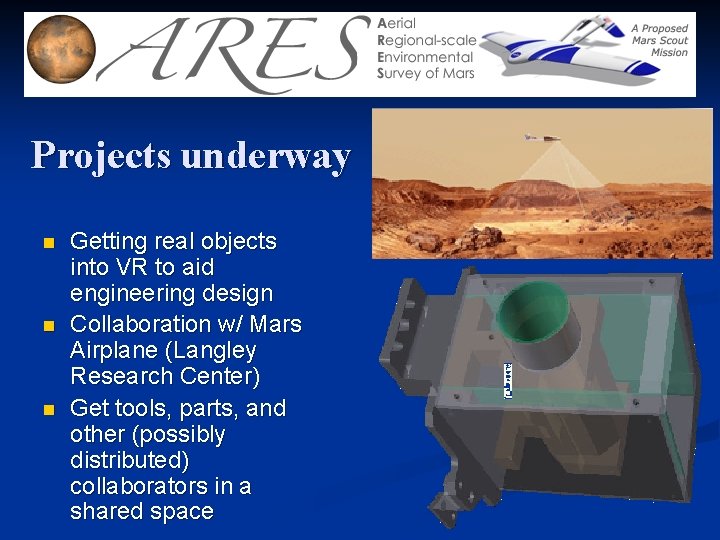 ARES Aerial Regional-scale Environmental Survey of Mars

A Proposed Mars Scout Mission

Projects underway

- Getting real objects into VR to aid engineering design
- Collaboration w/ Mars Airplane (Langley Research Center)
- Get tools, parts, and other (possibly distributed) collaborators in a shared space